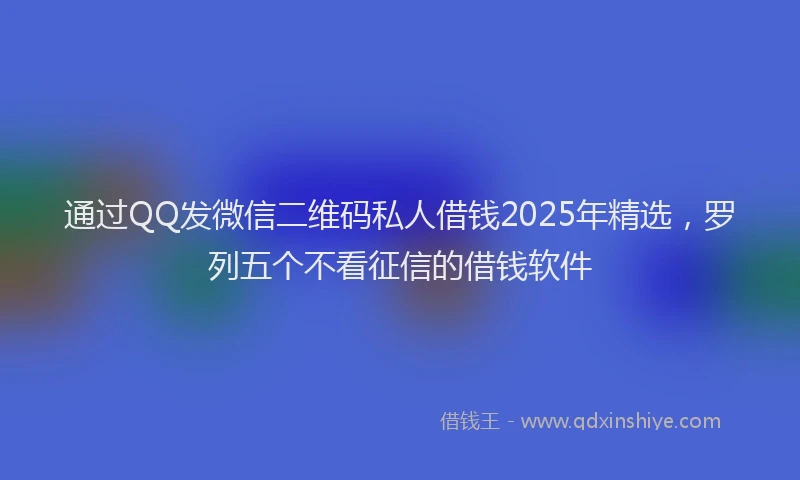 通过QQ发微信二维码私人借钱2025年精选，罗列五个不看征信的借钱软件

借钱王 - www.qdxinshiye.com